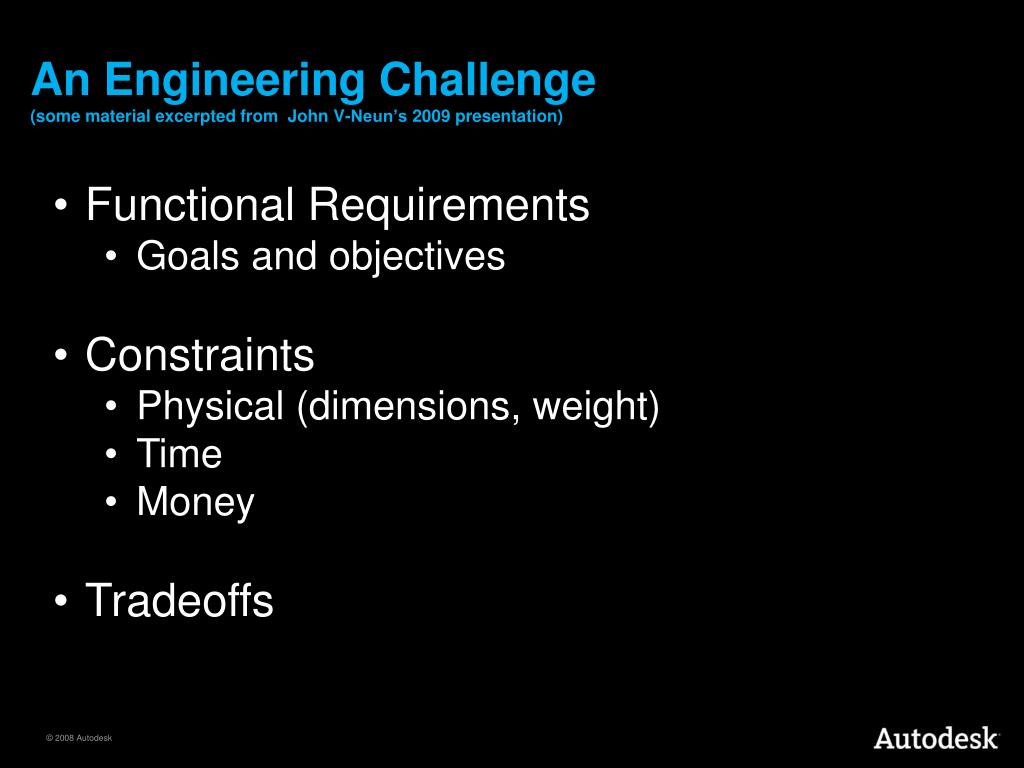 An Engineering Challenge
(some material excerpted from John V-Neun's 2009 presentation)

• Functional Requirements
• Goals and objectives

• Constraints
• Physical (dimensions, weight)
• Time
• Money

• Tradeoffs

© 2008 Autodesk

Autodesk